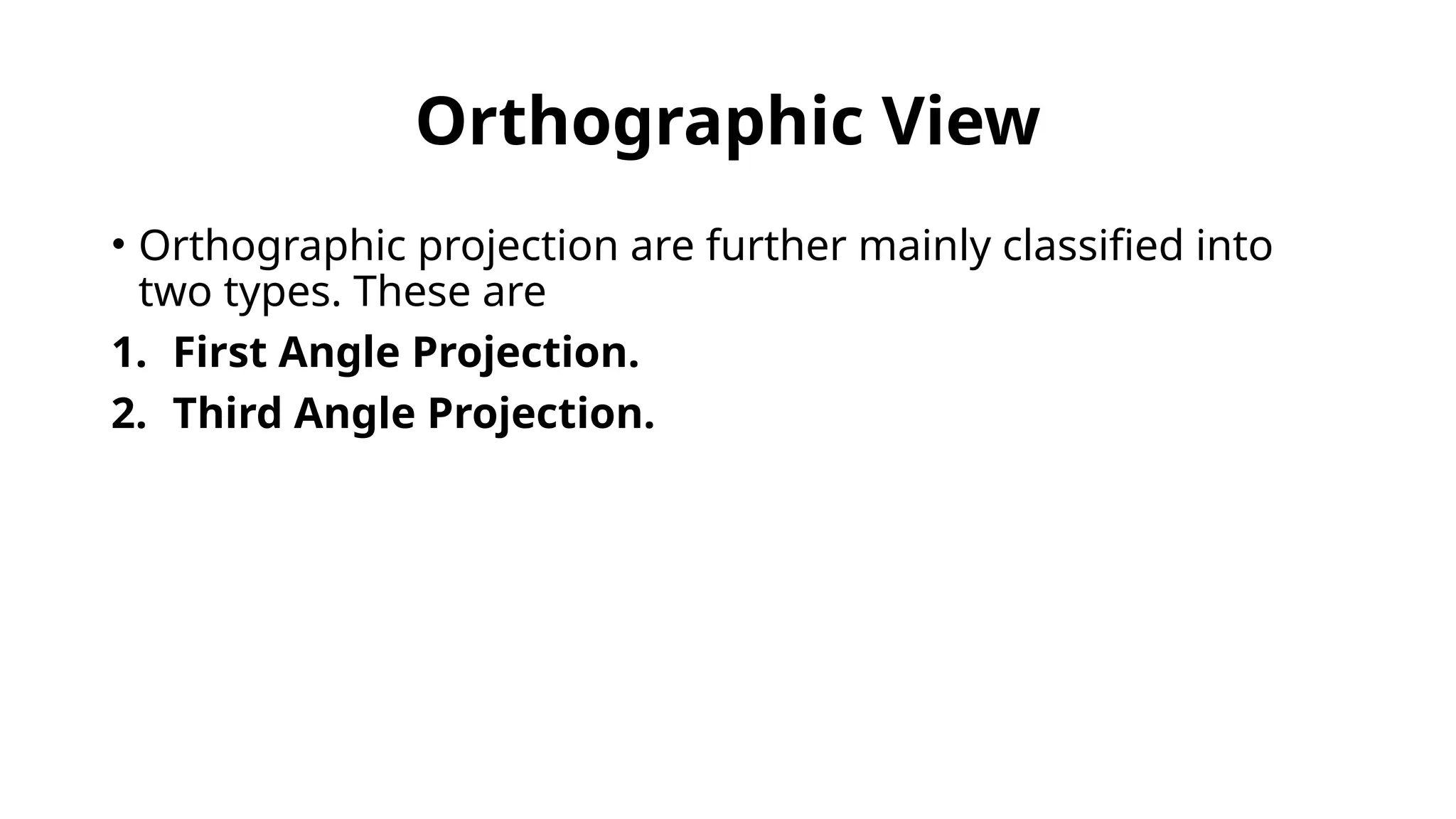 Orthographic View

• Orthographic projection are further mainly classified into two types. These are

1. First Angle Projection.

2. Third Angle Projection.